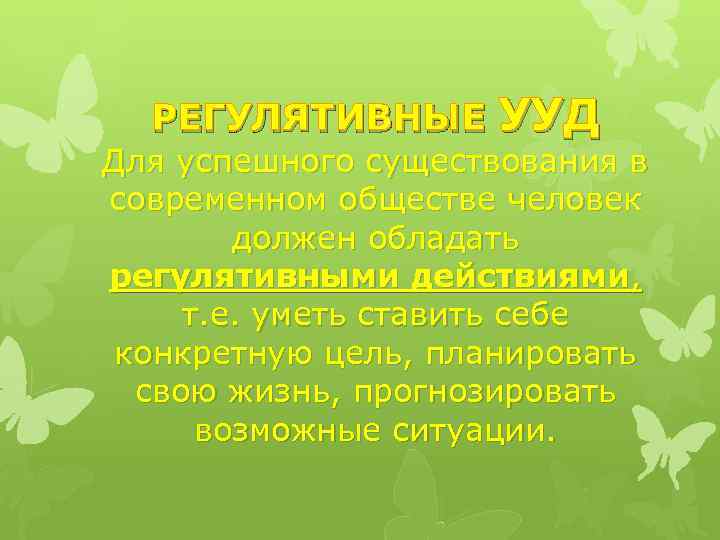 РЕГУЛЯТИВНЫЕ УУД

Для успешного существования в современном обществе человек должен обладать регулятивными действиями, т.е. уметь ставить себе конкретную цель, планировать свою жизнь, прогнозировать возможные ситуации.